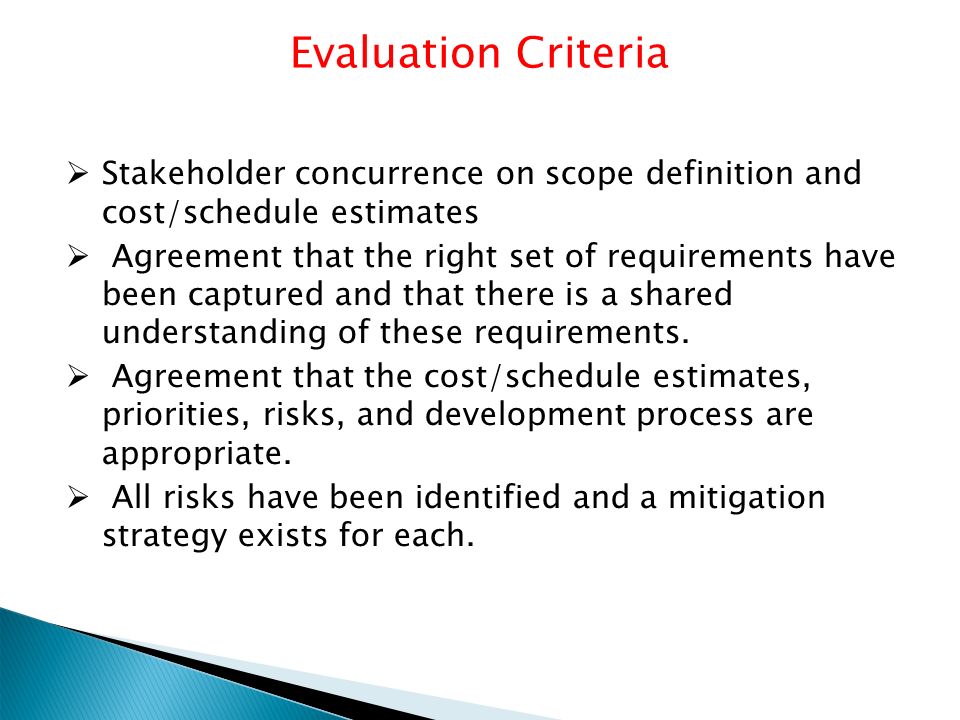 Evaluation Criteria

➢ Stakeholder concurrence on scope definition and cost/schedule estimates

➢ Agreement that the right set of requirements have been captured and that there is a shared understanding of these requirements.

➢ Agreement that the cost/schedule estimates, priorities, risks, and development process are appropriate.

➢ All risks have been identified and a mitigation strategy exists for each.